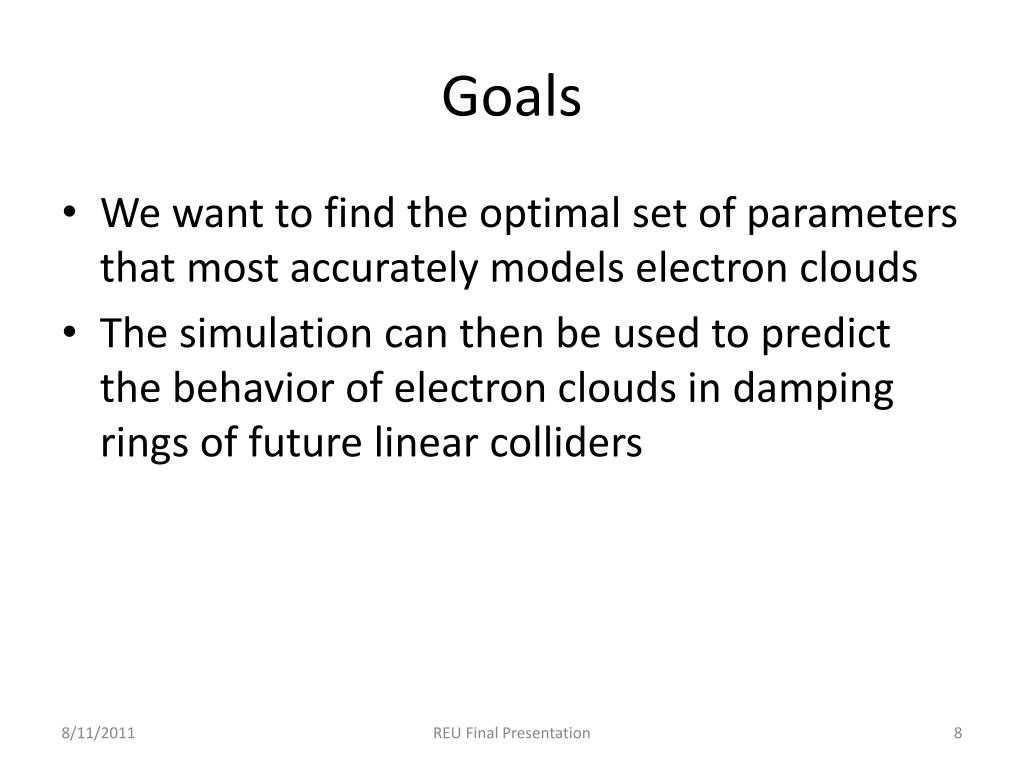 Goals

• We want to find the optimal set of parameters that most accurately models electron clouds
• The simulation can then be used to predict the behavior of electron clouds in damping rings of future linear colliders

8/11/2011 REU Final Presentation 8